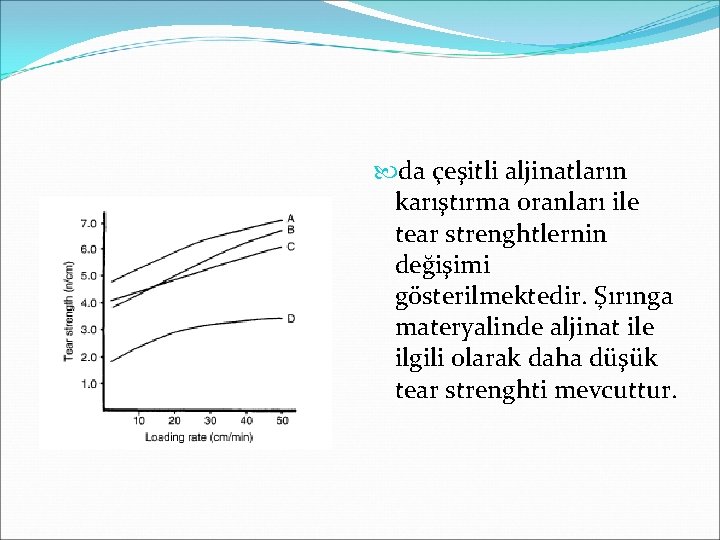 Tear strength (n/cm)
7.0
6.0
5.0
4.0
3.0
2.0
1.0
A
B
C
D
10
20
30
40
50
Loading rate (cm/min)

da çeşitli aljinatların karıştırma oranları ile tear strenghtlernin değişimi gösterilmektedir. Şırınga materyalinde aljinat ile ilgili olarak daha düşük tear strenghti mevcuttur.